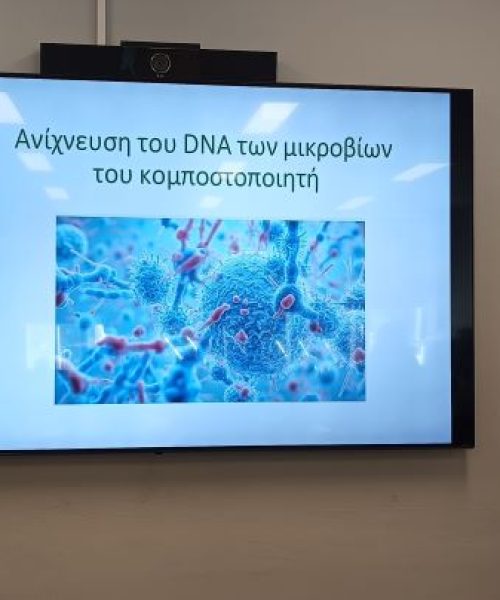 Ανίχνευση του DNA των μικροβίων του κομποστοποιητή